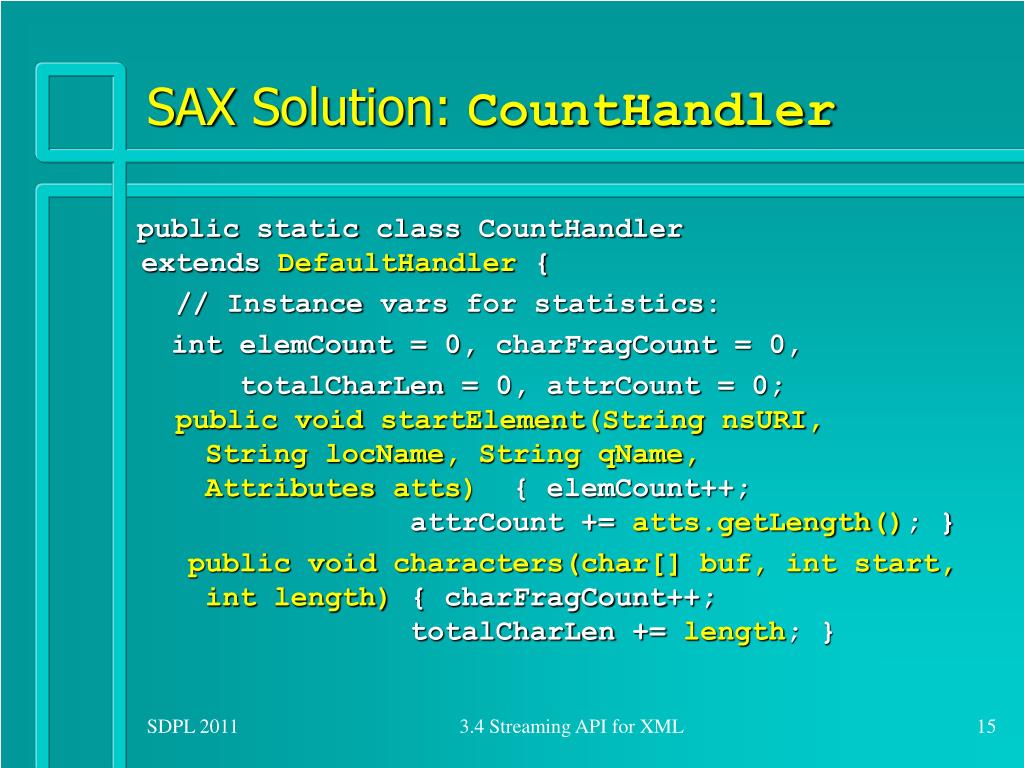 SAX Solution: CountHandler

public static class CountHandler
extends DefaultHandler {
// Instance vars for statistics:
int elemCount = 0, charFragCount = 0,
totalCharLen = 0, attrCount = 0;
public void startElement(String nsURI,
String locName, String qName,
Attributes atts) { elemCount++;
attrCount += atts.getLength(); }
public void characters(char[] buf, int start,
int length) { charFragCount++;
totalCharLen += length; }

SDPL 2011

3.4 Streaming API for XML

15